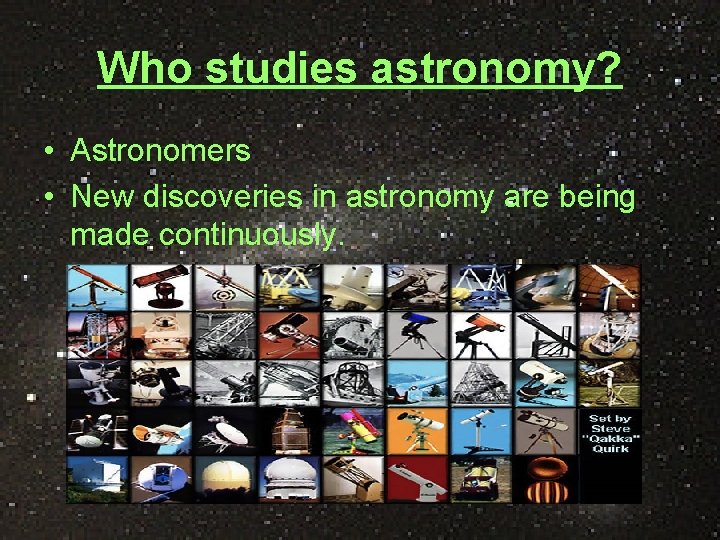 Who studies astronomy?

• Astronomers
• New discoveries in astronomy are being made continuously.

Set by Steve "Qakka" Quirk